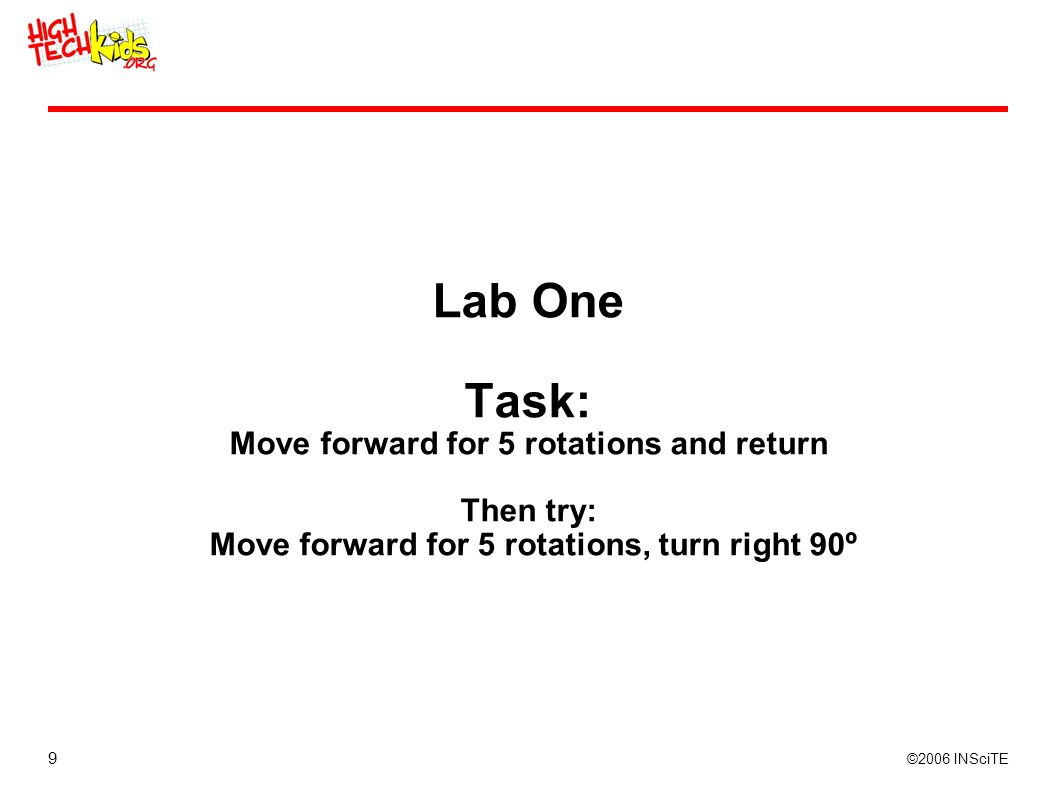 HIGH TECH Kids .ORG

Lab One

Task:
Move forward for 5 rotations and return

Then try:
Move forward for 5 rotations, turn right 90º

9

©2006 INSciTE